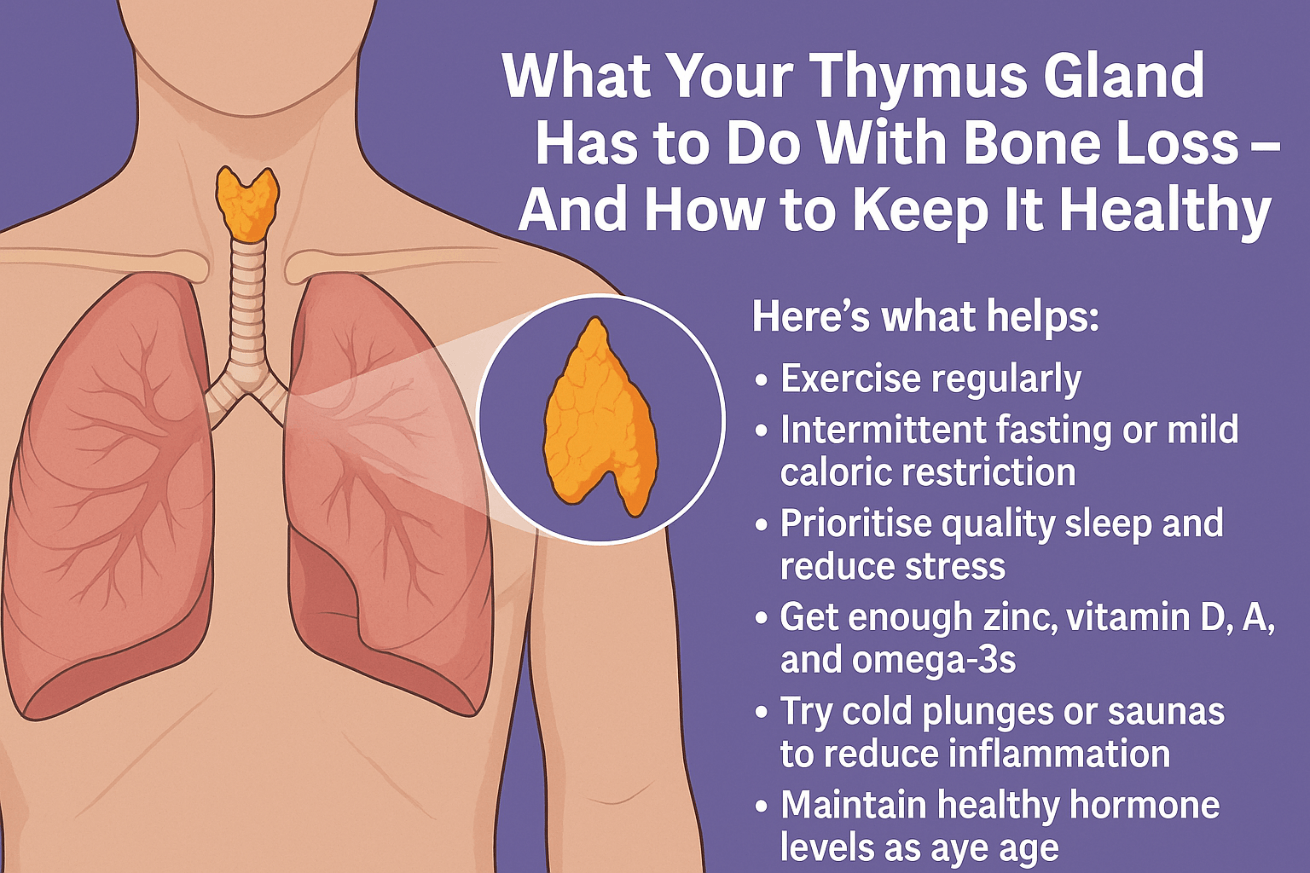 What Your Thymus Gland Has to Do With Bone Loss – And How to Keep It Healthy

Here's what helps:

• Exercise regularly
• Intermittent fasting or mild caloric restriction
• Prioritise quality sleep and reduce stress
• Get enough zinc, vitamin D, A, and omega-3s
• Try cold plunges or saunas to reduce inflammation
• Maintain healthy hormone levels as aye age